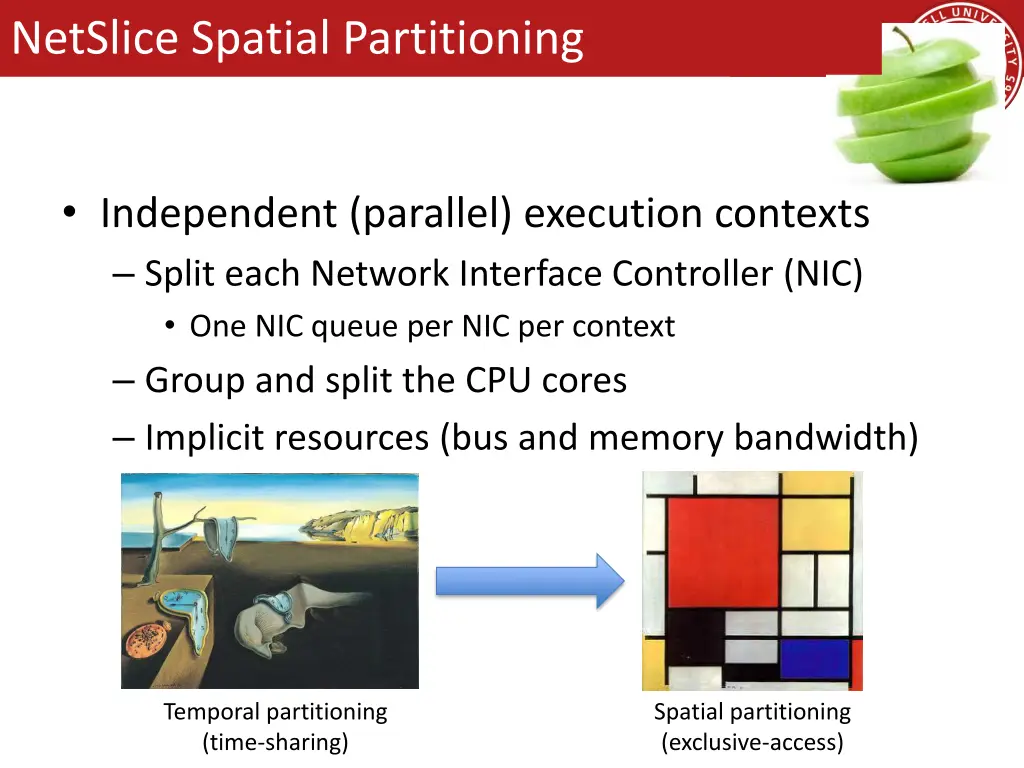 NetSlice Spatial Partitioning

• Independent (parallel) execution contexts
– Split each Network Interface Controller (NIC)
• One NIC queue per NIC per context
– Group and split the CPU cores
– Implicit resources (bus and memory bandwidth)

Temporal partitioning
(time-sharing)

Spatial partitioning
(exclusive-access)